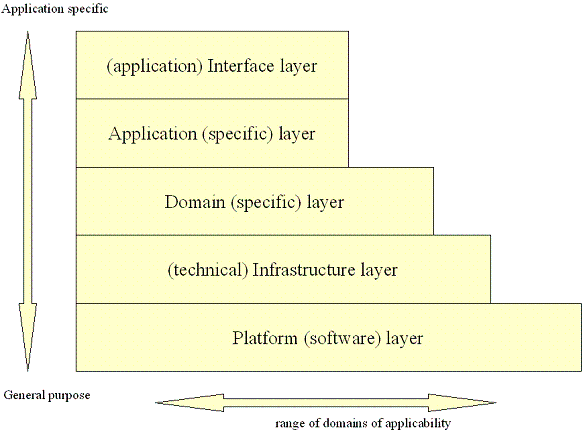 Application specific

(application) Interface layer

Application (specific) layer

Domain (specific) layer

(technical) Infrastructure layer

Platform (software) layer

General purpose

range of domains of applicability